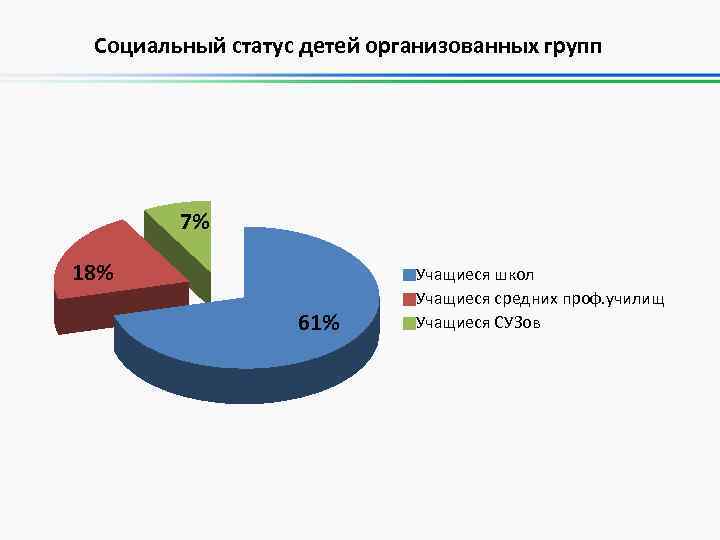 Социальный статус детей организованных групп

7%

18%

61%

Учащиеся школ
Учащиеся средних проф.училищ
Учащиеся СУЗов